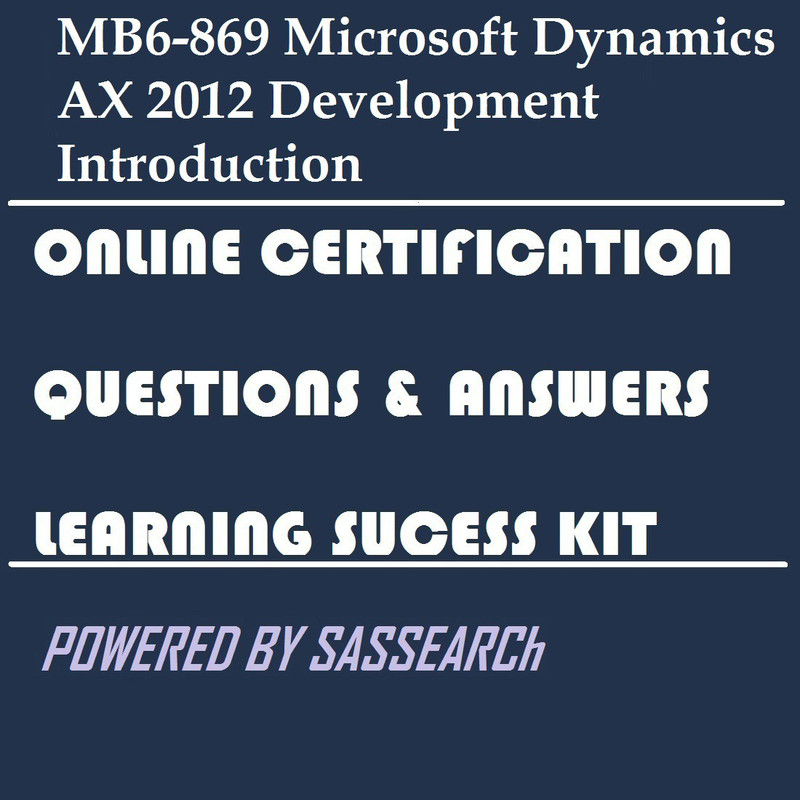 MB6-869 Microsoft Dynamics AX 2012 Development Introduction

ONLINE CERTIFICATION

QUESTIONS & ANSWERS

LEARNING SUCESS KIT

POWERED BY SASSEARCh